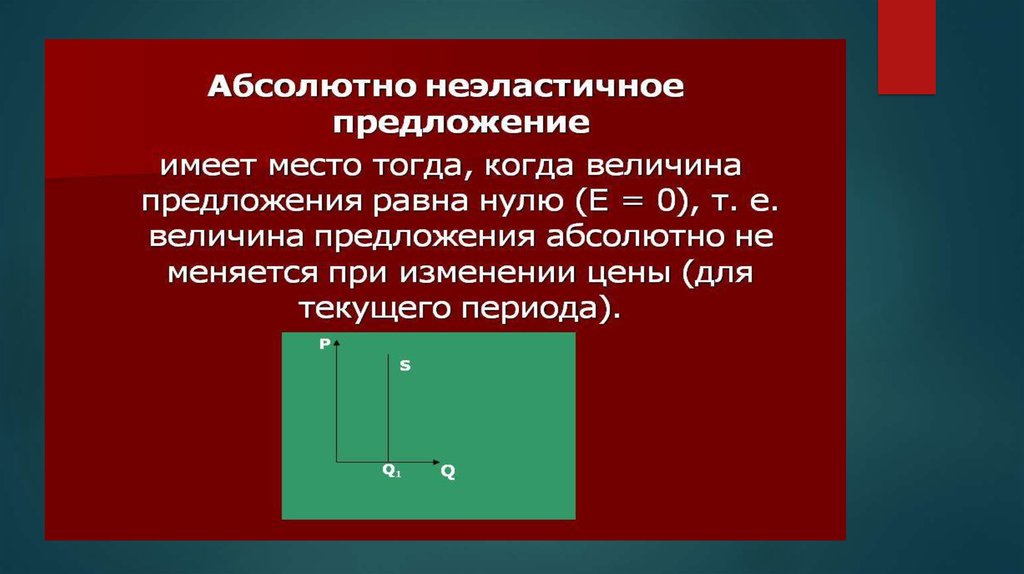 Абсолютно неэластичное предложение

имеет место тогда, когда величина предложения равна нулю (E = 0), т. е. величина предложения абсолютно не меняется при изменении цены (для текущего периода).

P

S

$Q_1$

Q